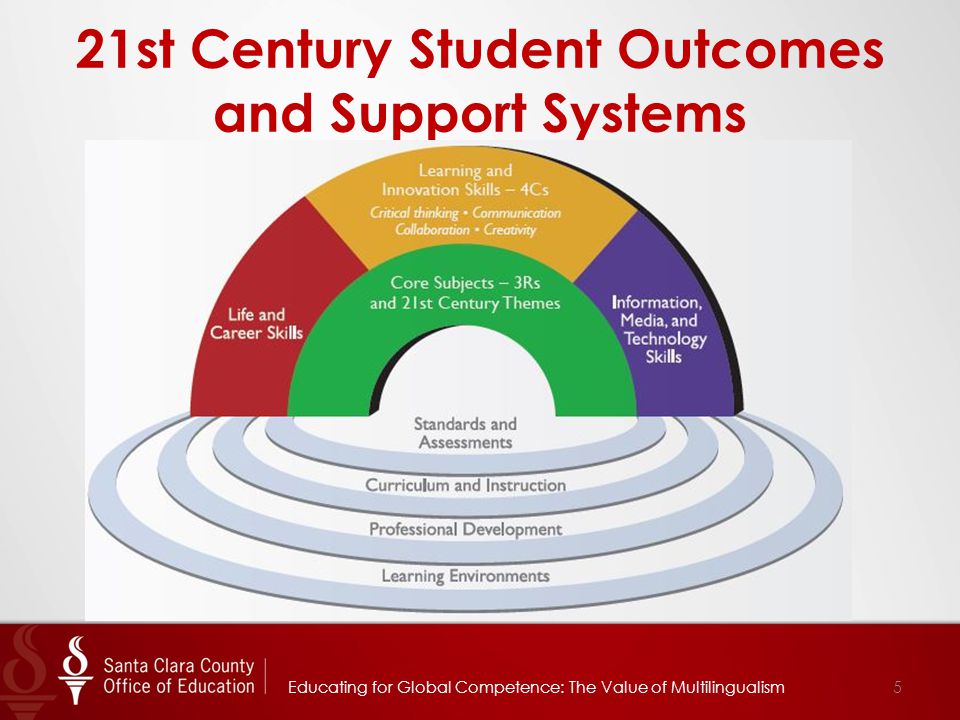 21st Century Student Outcomes and Support Systems

Learning and Innovation Skills – 4Cs
Critical thinking • Communication
Collaboration • Creativity

Life and Career Skills

Core Subjects – 3Rs and 21st Century Themes

Information, Media, and Technology Skills

Standards and Assessments

Curriculum and Instruction

Professional Development

Learning Environments

Santa Clara County Office of Education

Educating for Global Competence: The Value of Multilingualism

5